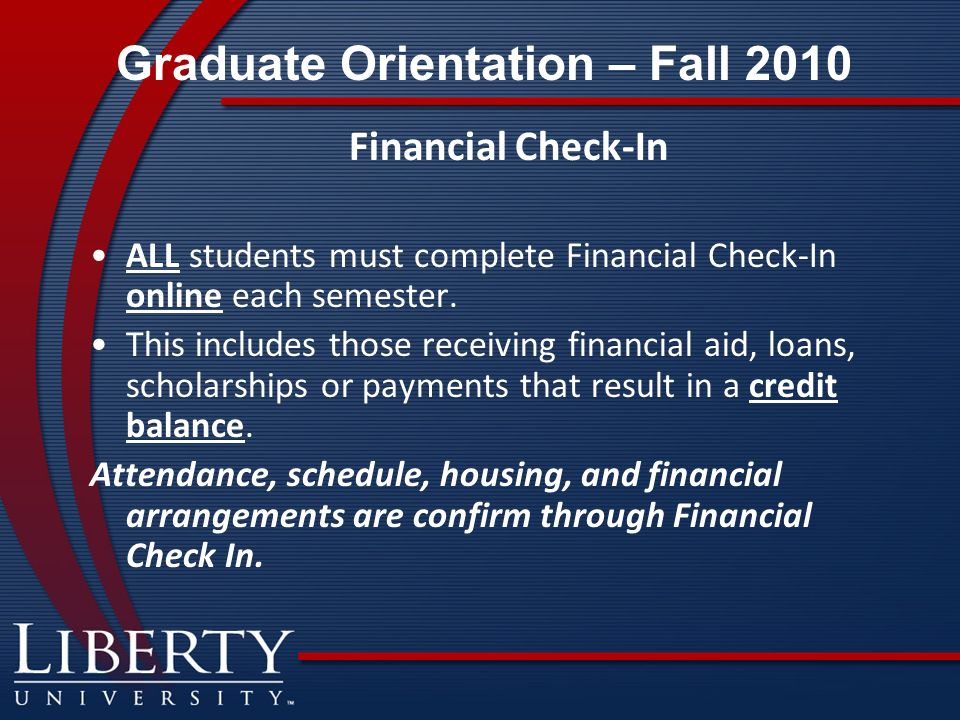 Graduate Orientation – Fall 2010

Financial Check-In

• ALL students must complete Financial Check-In online each semester.
• This includes those receiving financial aid, loans, scholarships or payments that result in a credit balance.

Attendance, schedule, housing, and financial arrangements are confirm through Financial Check In.

LIBERTY
UNIVERSITY™